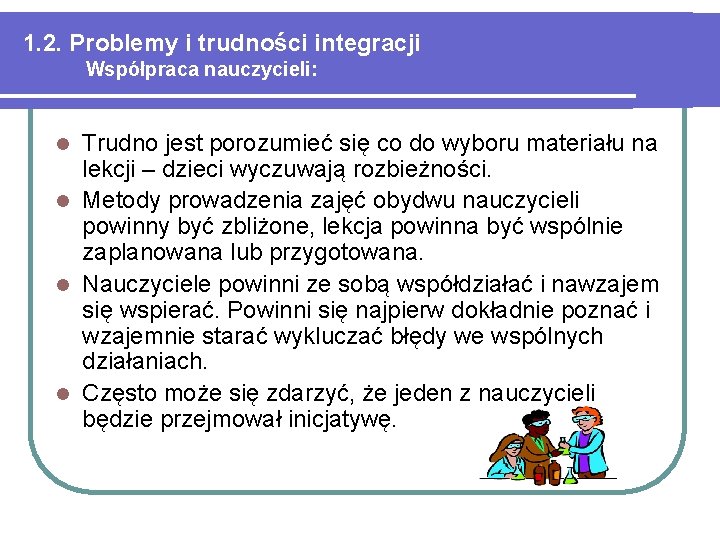 1.2. Problemy i trudności integracji
Współpraca nauczycieli:

- Trudno jest porozumieć się co do wyboru materiału na lekcji – dzieci wyczuwają rozbieżności.
- Metody prowadzenia zajęć obydwu nauczycieli powinny być zbliżone, lekcja powinna być wspólnie zaplanowana lub przygotowana.
- Nauczyciele powinni ze sobą współdziałać i nawzajem się wspierać. Powinni się najpierw dokładnie poznać i wzajemnie starać wykluczać błędy we wspólnych działaniach.
- Często może się zdarzyć, że jeden z nauczycieli będzie przejmował inicjatywę.